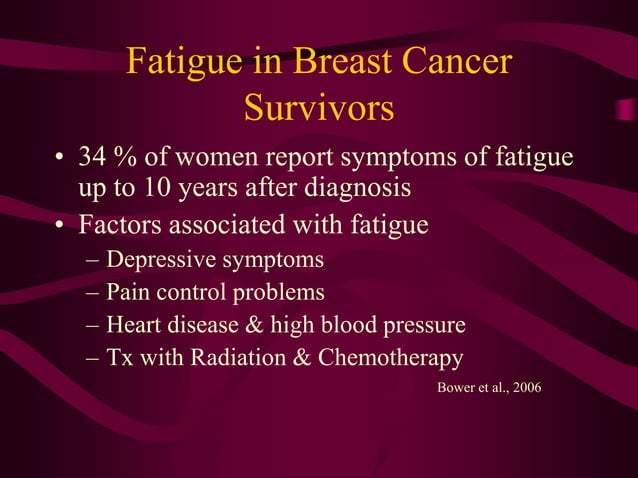 Fatigue in Breast Cancer Survivors

• 34 % of women report symptoms of fatigue up to 10 years after diagnosis
• Factors associated with fatigue
– Depressive symptoms
– Pain control problems
– Heart disease & high blood pressure
– Tx with Radiation & Chemotherapy

Bower et al., 2006